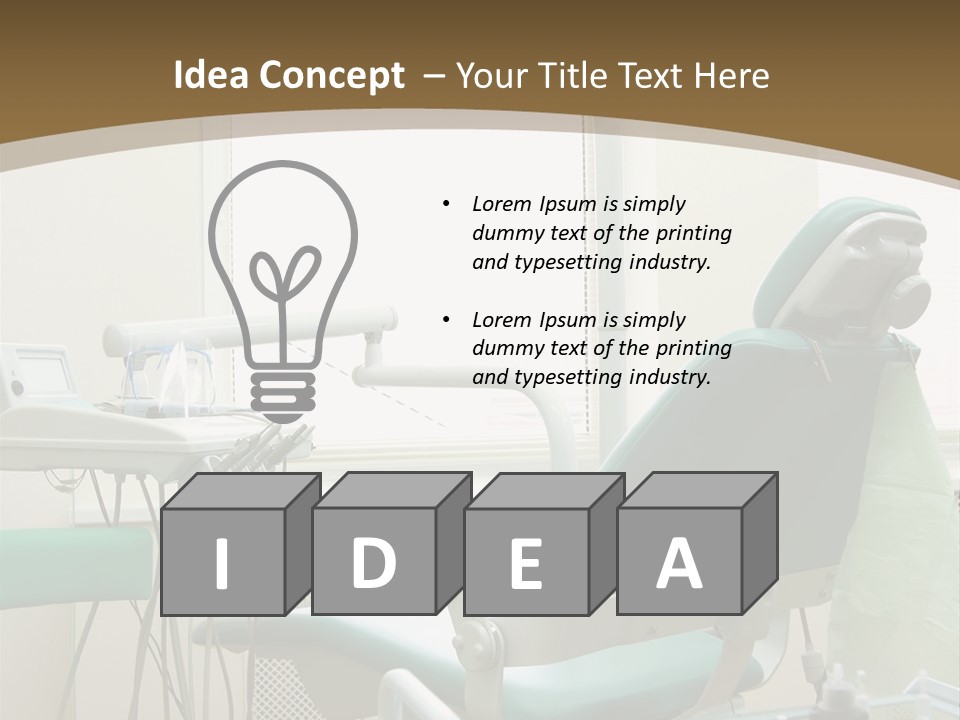 Idea Concept – Your Title Text Here

• Lorem Ipsum is simply dummy text of the printing and typesetting industry.

• Lorem Ipsum is simply dummy text of the printing and typesetting industry.

I D E A